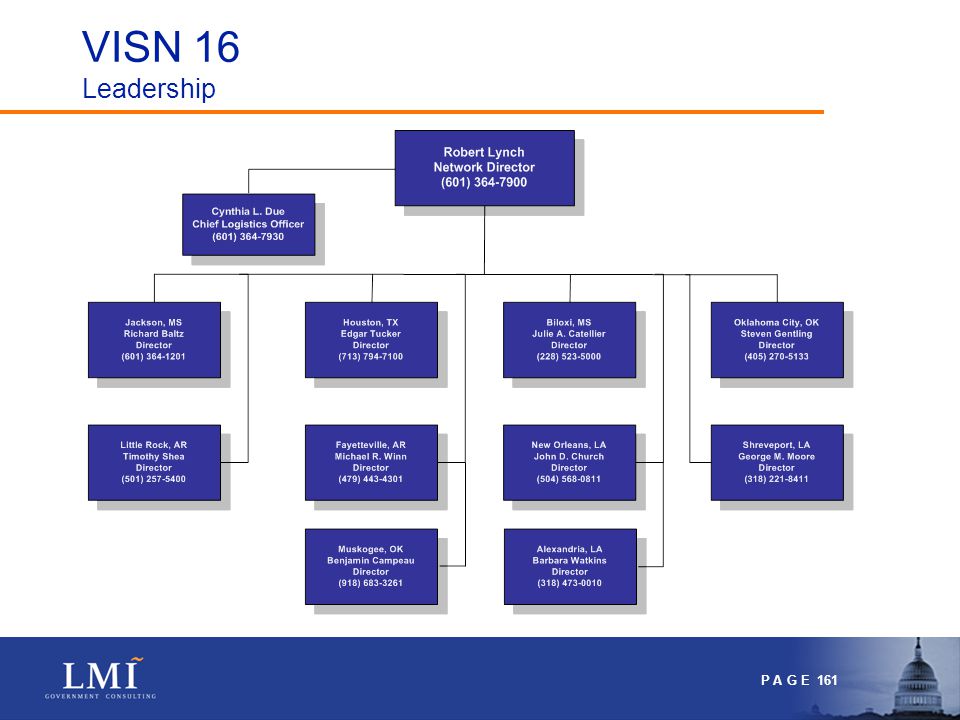 VISN 16
Leadership

Robert Lynch
Network Director
(601) 364-7900

Cynthia L. Due
Chief Logistics Officer
(601) 364-7930

Jackson, MS
Richard Baltz
Director
(601) 364-1201

Houston, TX
Edgar Tucker
Director
(713) 794-7100

Biloxi, MS
Julie A. Catellier
Director
(228) 523-5000

Oklahoma City, OK
Steven Gentling
Director
(405) 270-5133

Little Rock, AR
Timothy Shea
Director
(501) 257-5400

Fayetteville, AR
Michael R. Winn
Director
(479) 443-4301

New Orleans, LA
John D. Church
Director
(504) 568-0811

Shreveport, LA
George M. Moore
Director
(318) 221-8411

Muskogee, OK
Benjamin Campeau
Director
(918) 683-3261

Alexandria, LA
Barbara Watkins
Director
(318) 473-0010

LMI
GOVERNMENT CONSULTING

PAGE 161